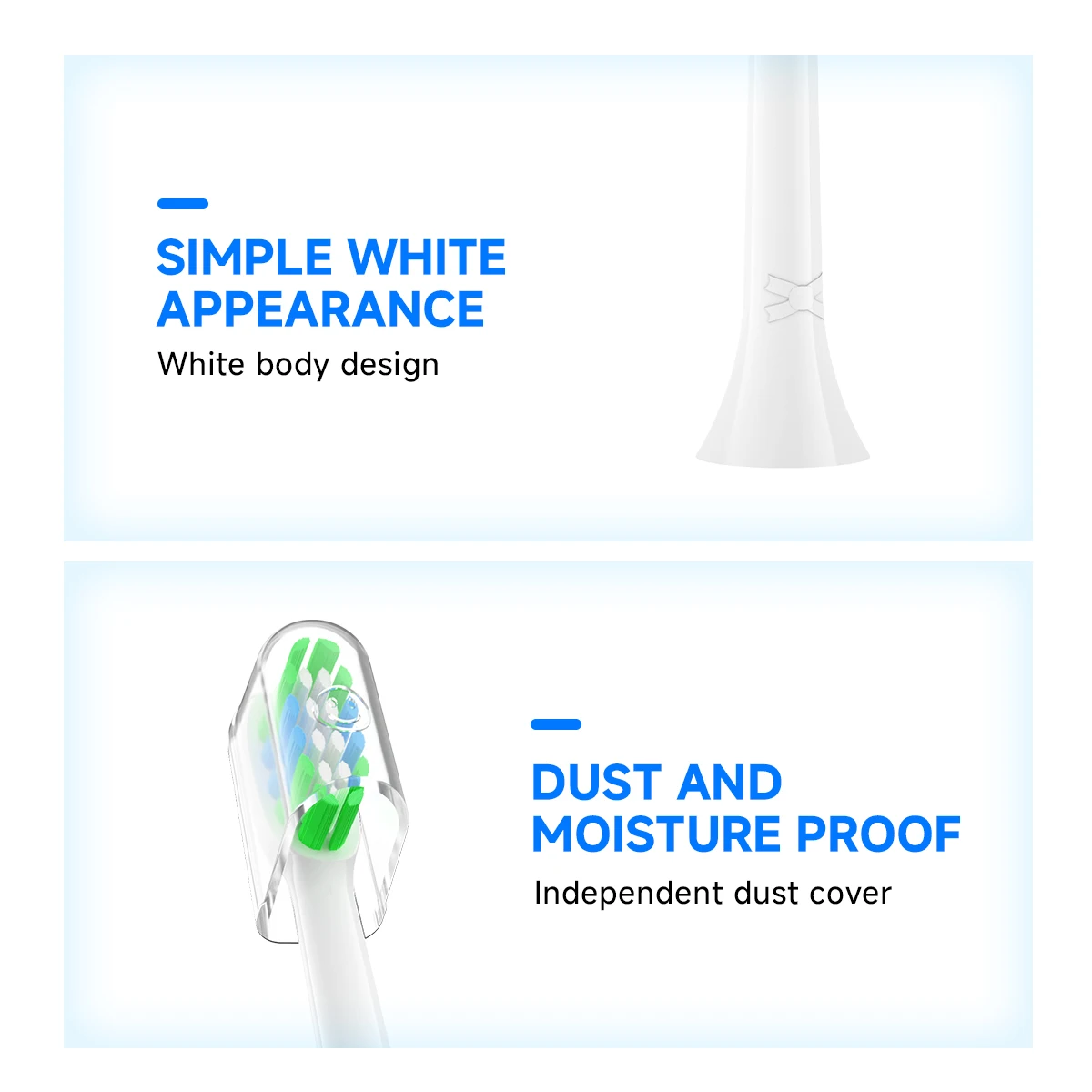 SIMPLE WHITE APPEARANCE

White body design

DUST AND MOISTURE PROOF

Independent dust cover